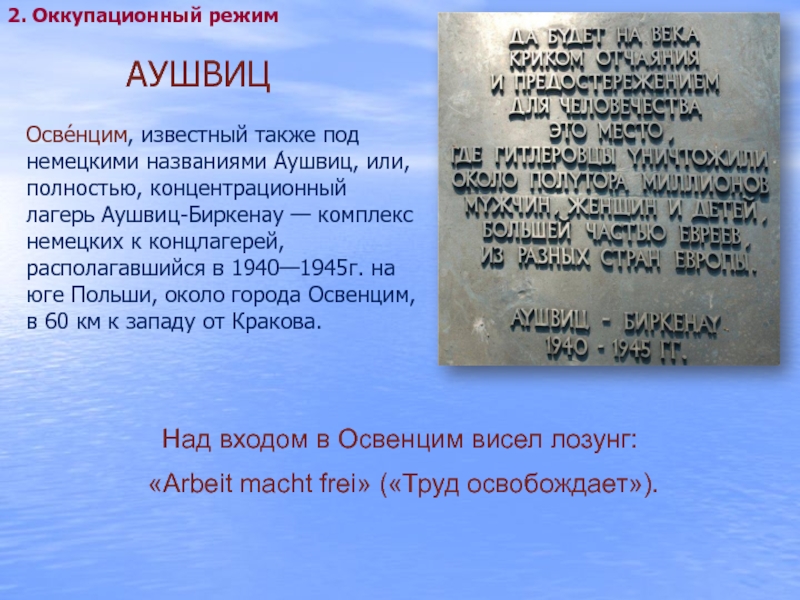 2. Оккупационный режим

АУШВИЦ

Осве́нцим, известный также под немецкими названиями А́ушвиц, или, полностью, концентрационный лагерь Аушвиц-Биркенау — комплекс немецких к концлагерей, располагавшийся в 1940—1945г. на юге Польши, около города Освенцим, в 60 км к западу от Кракова.

ДА БУДЕТ НА ВЕКА КРИКОМ ОТЧАЯНИЯ И ПРЕДОСТЕРЕЖЕНИЕМ ДЛЯ ЧЕЛОВЕЧЕСТВА ЭТО МЕСТО, ГДЕ ГИТЛЕРОВЦЫ УНИЧТОЖИЛИ ОКОЛО ПОЛУТОРА МИЛЛИОНОВ МУЖЧИН, ЖЕНЩИН И ДЕТЕЙ, БОЛЬШЕЙ ЧАСТЬЮ ЕВРЕЕВ, ИЗ РАЗНЫХ СТРАН ЕВРОПЫ.

АУШВИЦ - БИРКЕНАУ 1940 - 1945 ГГ.

Над входом в Освенцим висел лозунг:
«Arbeit macht frei» («Труд освобождает»).